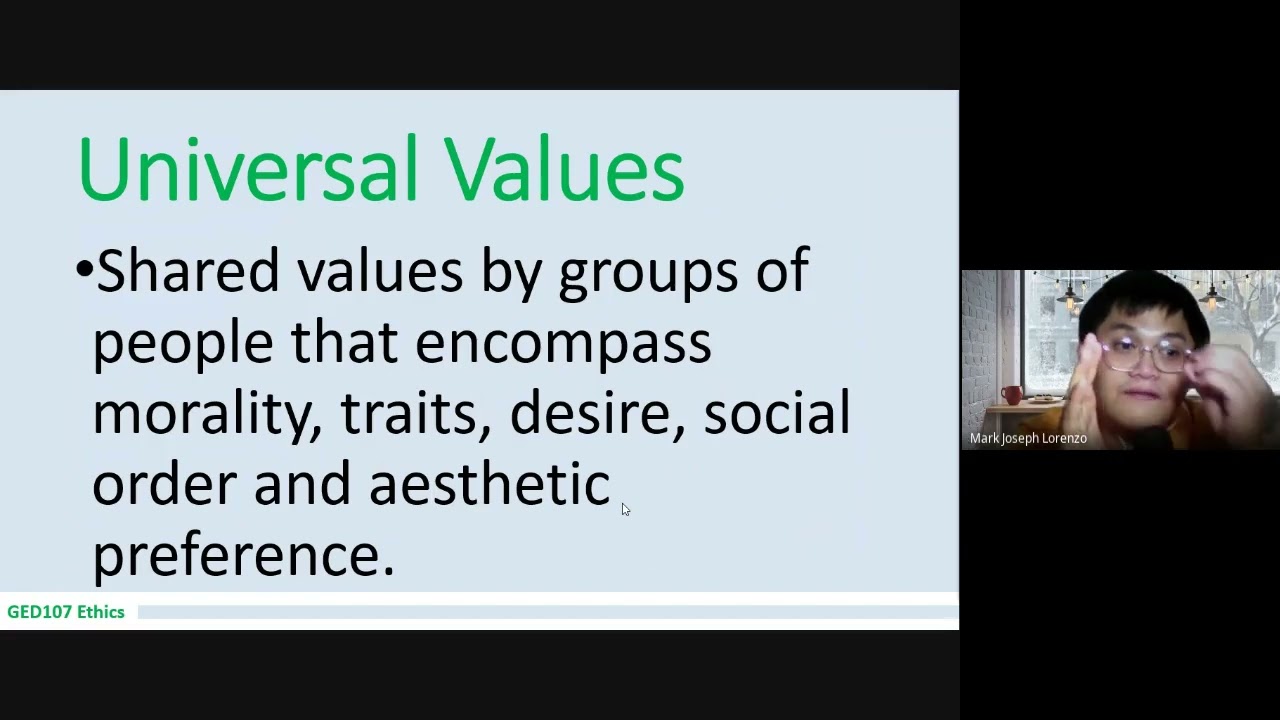 Universal Values

•Shared values by groups of people that encompass morality, traits, desire, social order and aesthetic preference.

GED107 Ethics

Mark Joseph Lorenzo